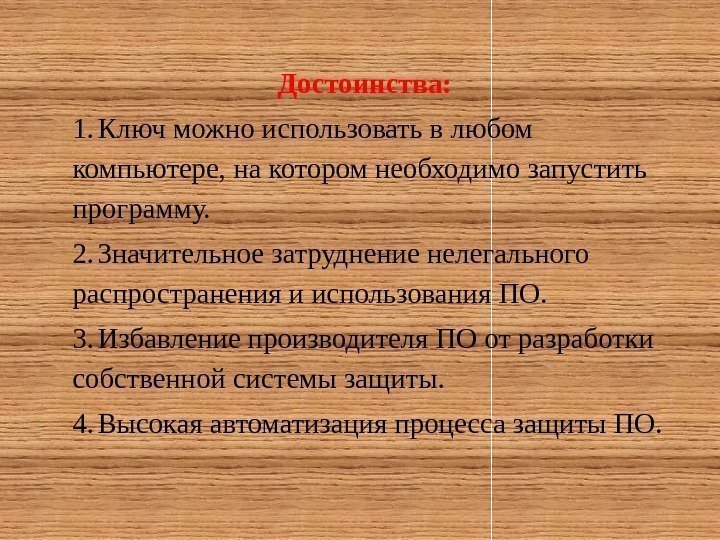 Достоинства:

1. Ключ можно использовать в любом компьютере, на котором необходимо запустить программу.

2. Значительное затруднение нелегального распространения и использования ПО.

3. Избавление производителя ПО от разработки собственной системы защиты.

4. Высокая автоматизация процесса защиты ПО.